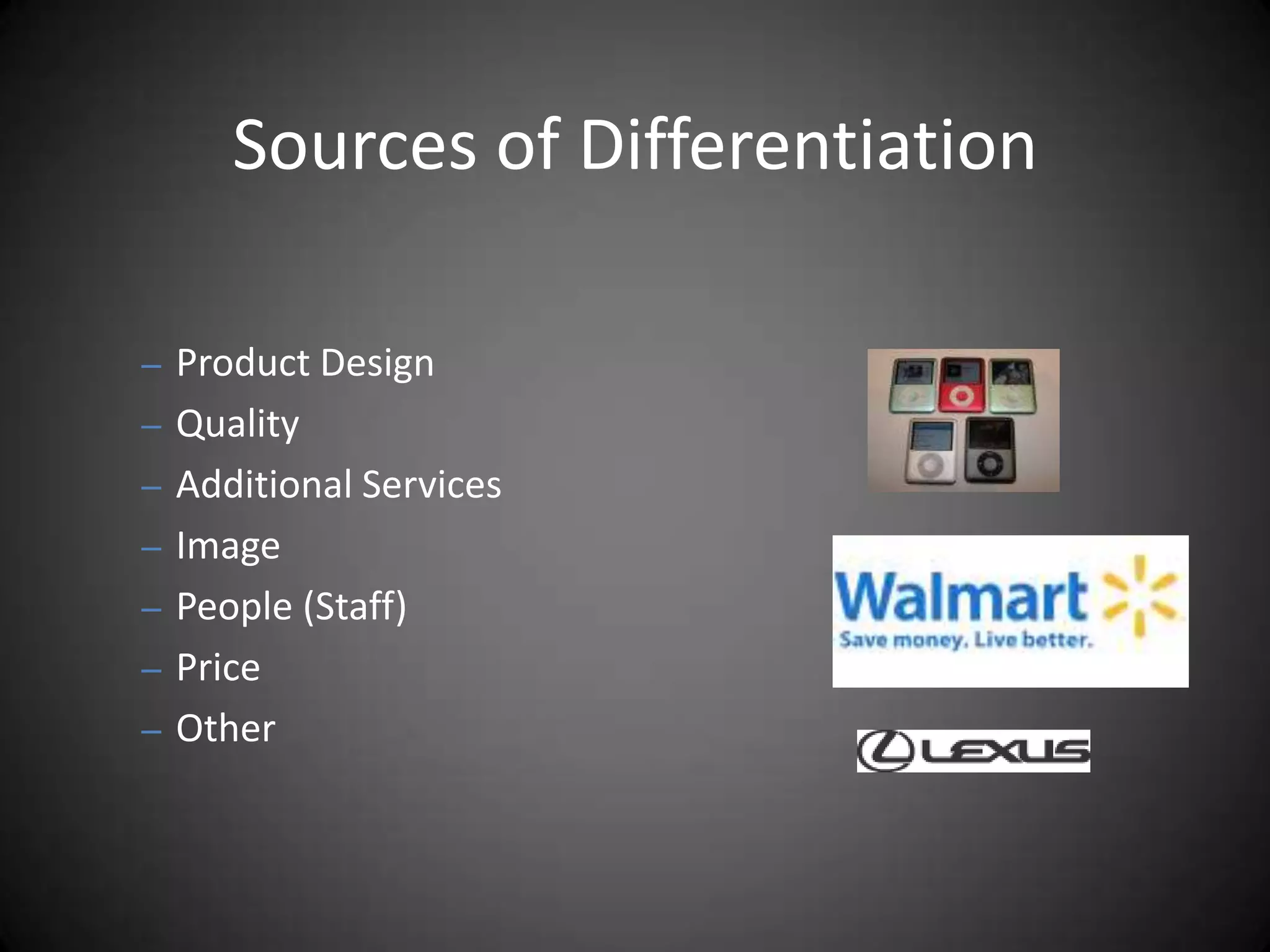 Sources of Differentiation

– Product Design
– Quality
– Additional Services
– Image
– People (Staff)
– Price
– Other

Walmart
Save money. Live better.

LEXUS